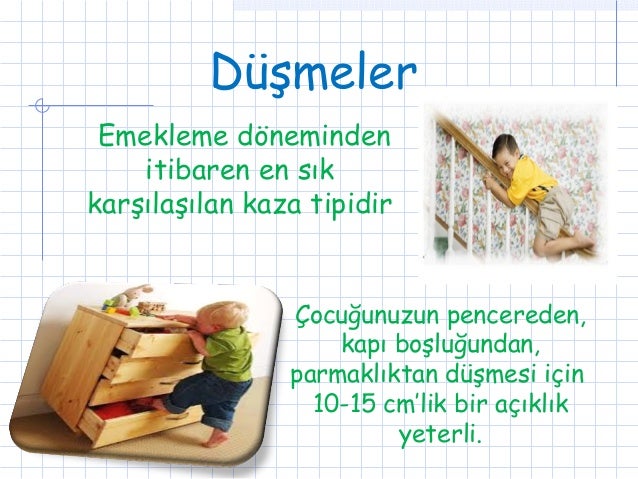 Düşmeler

Emekleme döneminden itibaren en sık karşılaşılan kaza tipidir

Çocuğunuzun pencereden, kapı boşluğundan, parmaklıktan düşmesi için 10-15 cm'lik bir açıklık yeterli.